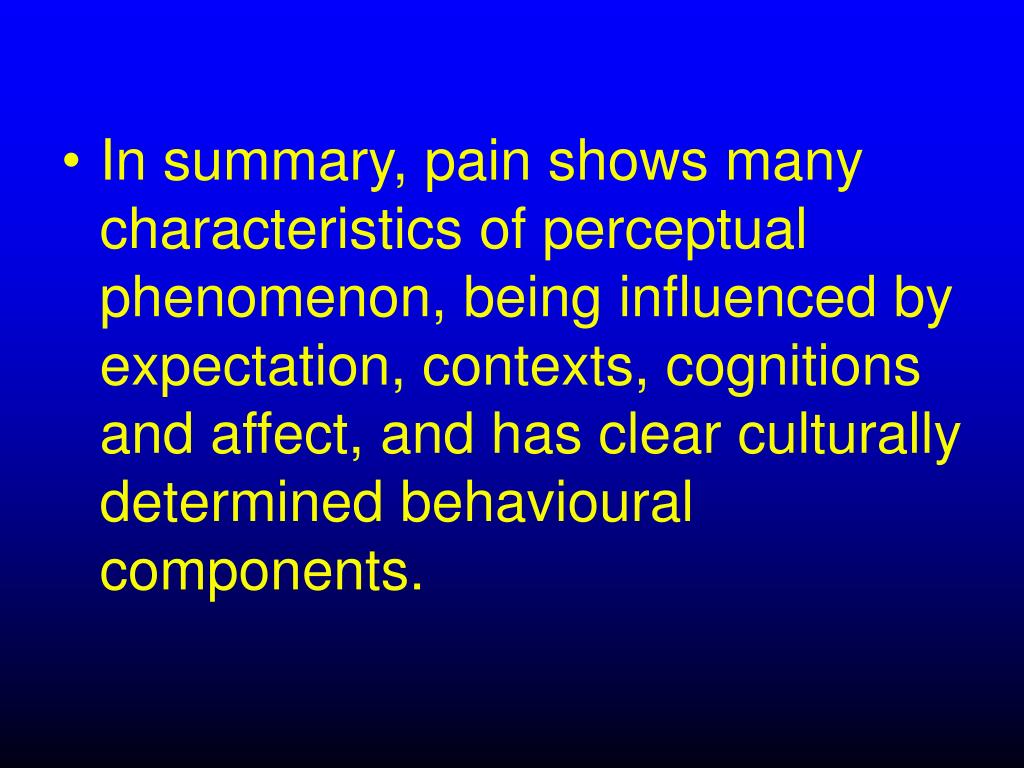 • In summary, pain shows many characteristics of perceptual phenomenon, being influenced by expectation, contexts, cognitions and affect, and has clear culturally determined behavioural components.